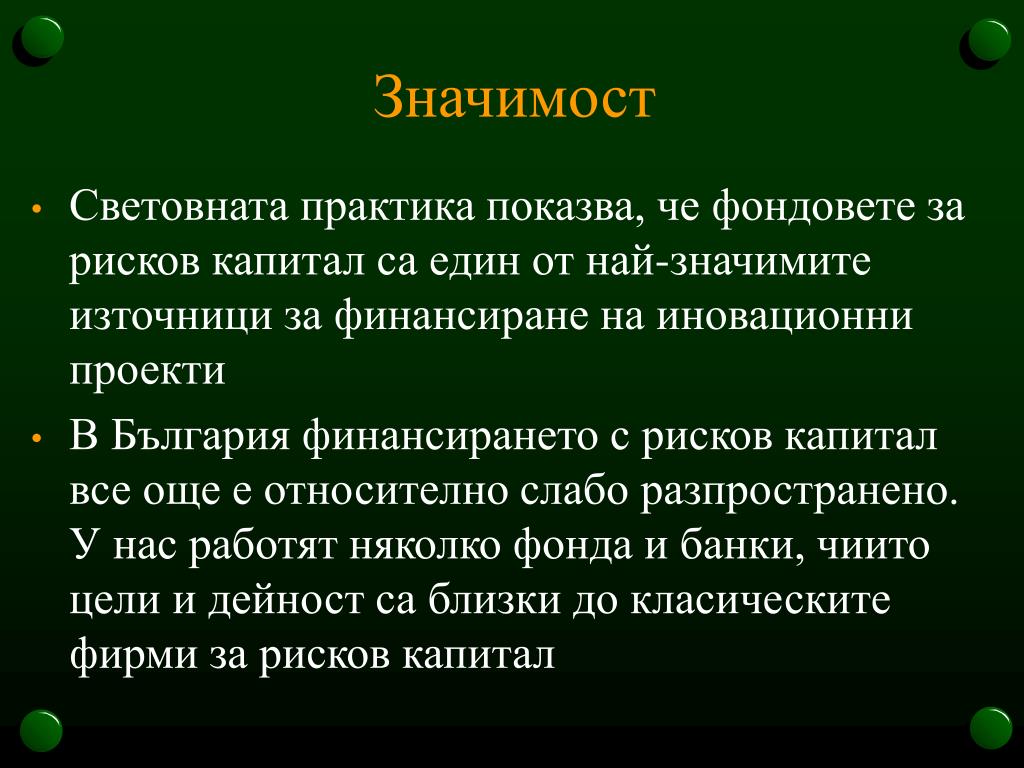 Значимост

• Световната практика показва, че фондовете за рисков капитал са един от най-значимите източници за финансиране на иновационни проекти

• В България финансирането с рисков капитал все още е относително слабо разпространено. У нас работят няколко фонда и банки, чиито цели и дейност са близки до класическите фирми за рисков капитал